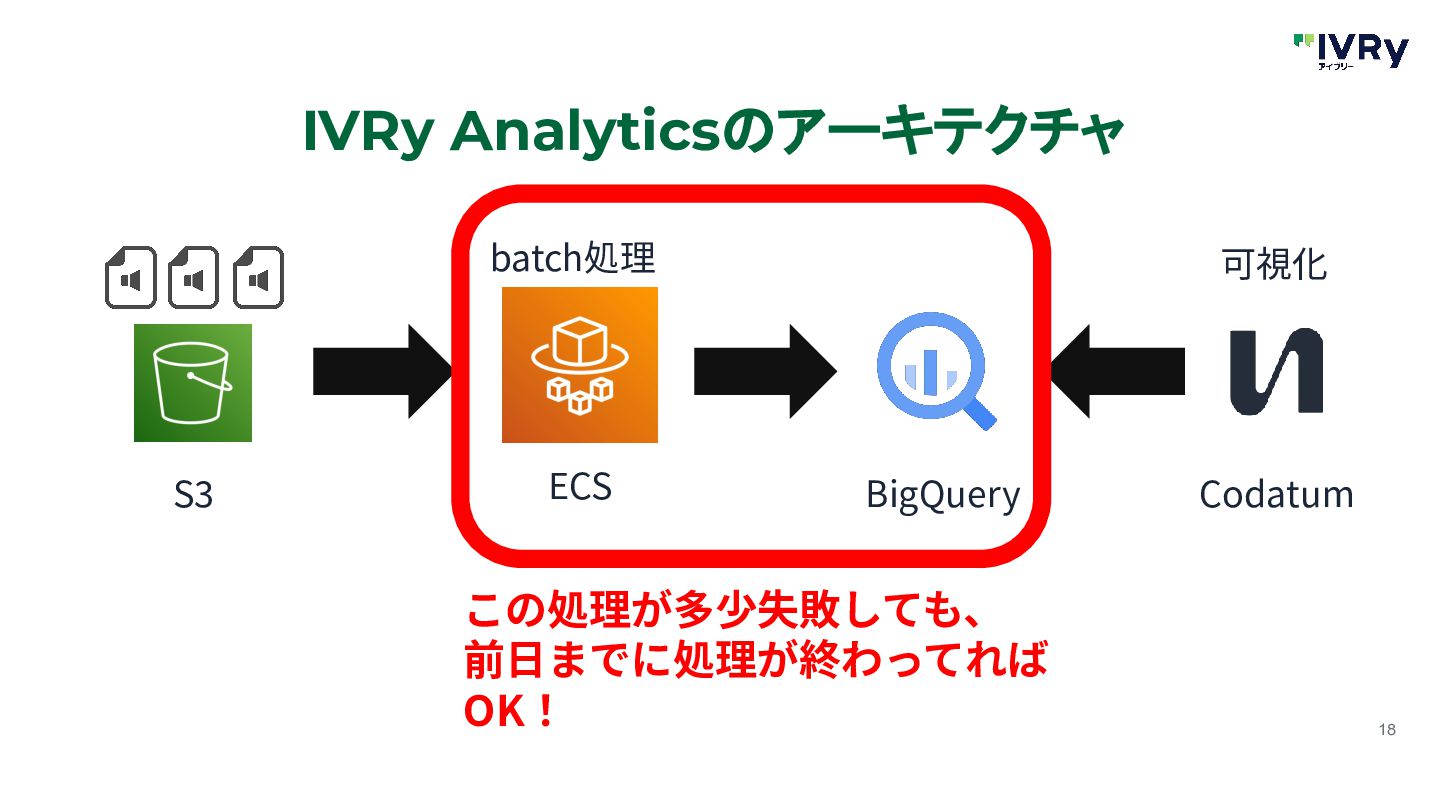 IVRy
アイブリー

IVRy Analyticsのアーキテクチャ

batch処理

可視化

S3

ECS

BigQuery

Codatum

この処理が多少失敗しても、
前日までに処理が終わってれば
OK！

18